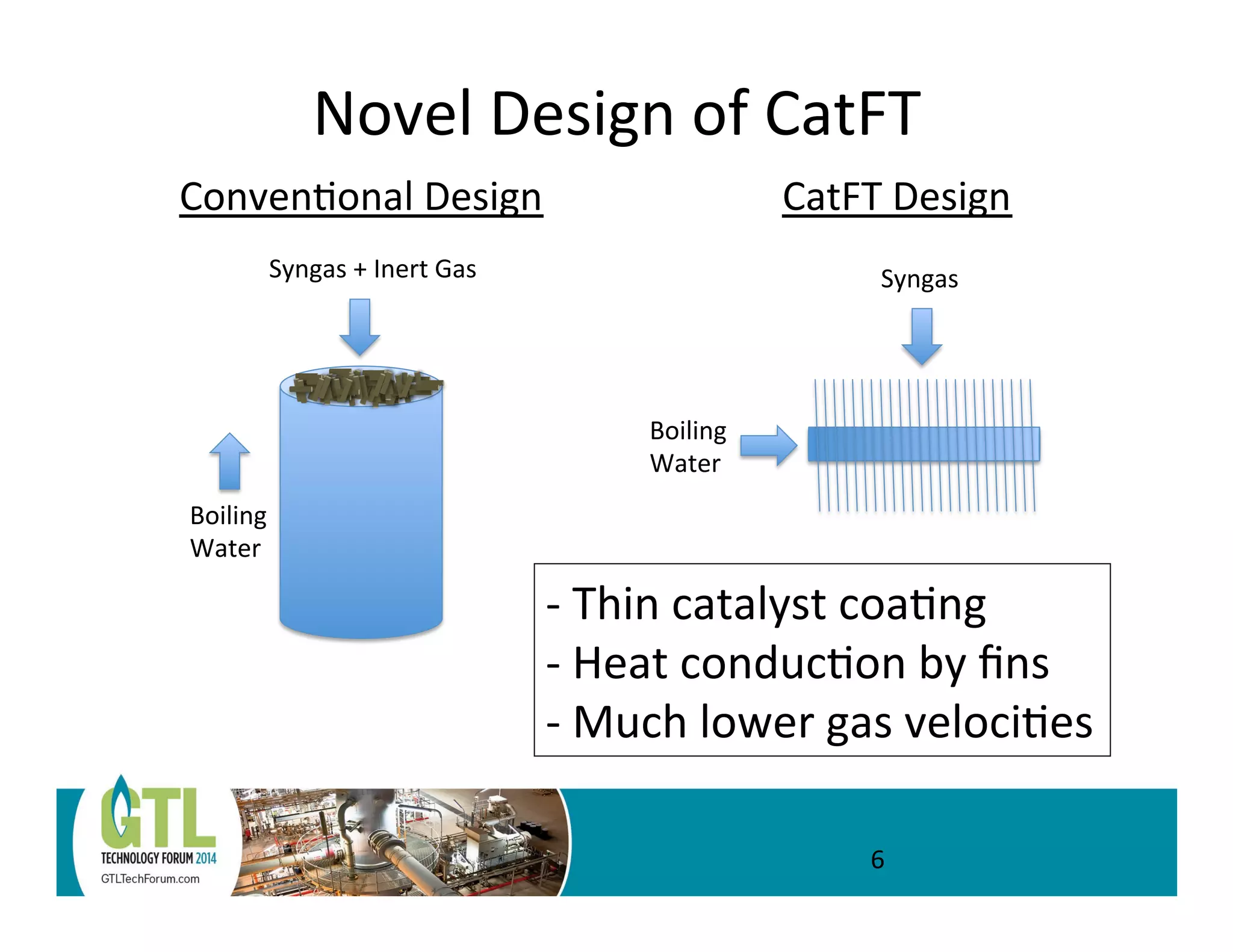 Novel Design of CatFT

Conventional Design

Syngas + Inert Gas

Boiling Water

CatFT Design

Syngas

Boiling Water

- Thin catalyst coating
- Heat conduction by fins
- Much lower gas velocities

GTL TECHNOLOGY FORUM 2014
GTLTechForum.com

6